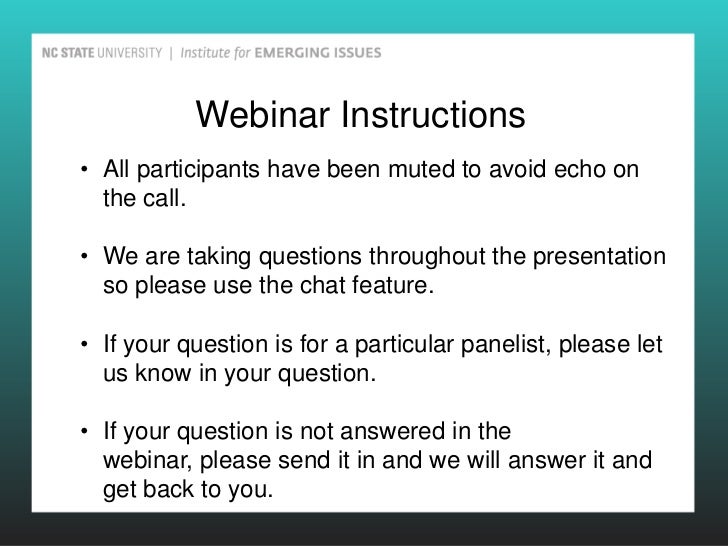 NC STATE UNIVERSITY | Institute for EMERGING ISSUES

Webinar Instructions

• All participants have been muted to avoid echo on the call.

• We are taking questions throughout the presentation so please use the chat feature.

• If your question is for a particular panelist, please let us know in your question.

• If your question is not answered in the webinar, please send it in and we will answer it and get back to you.